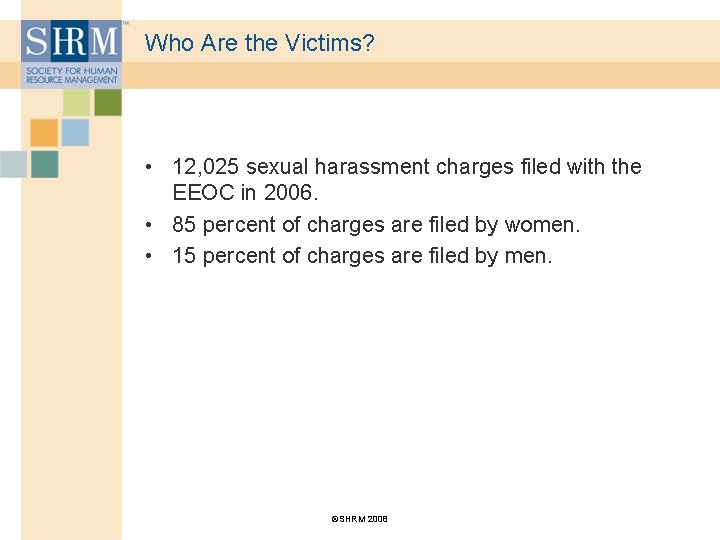 SHRM™
SOCIETY FOR HUMAN RESOURCE MANAGEMENT

Who Are the Victims?

• 12,025 sexual harassment charges filed with the EEOC in 2006.
• 85 percent of charges are filed by women.
• 15 percent of charges are filed by men.

©SHRM 2008